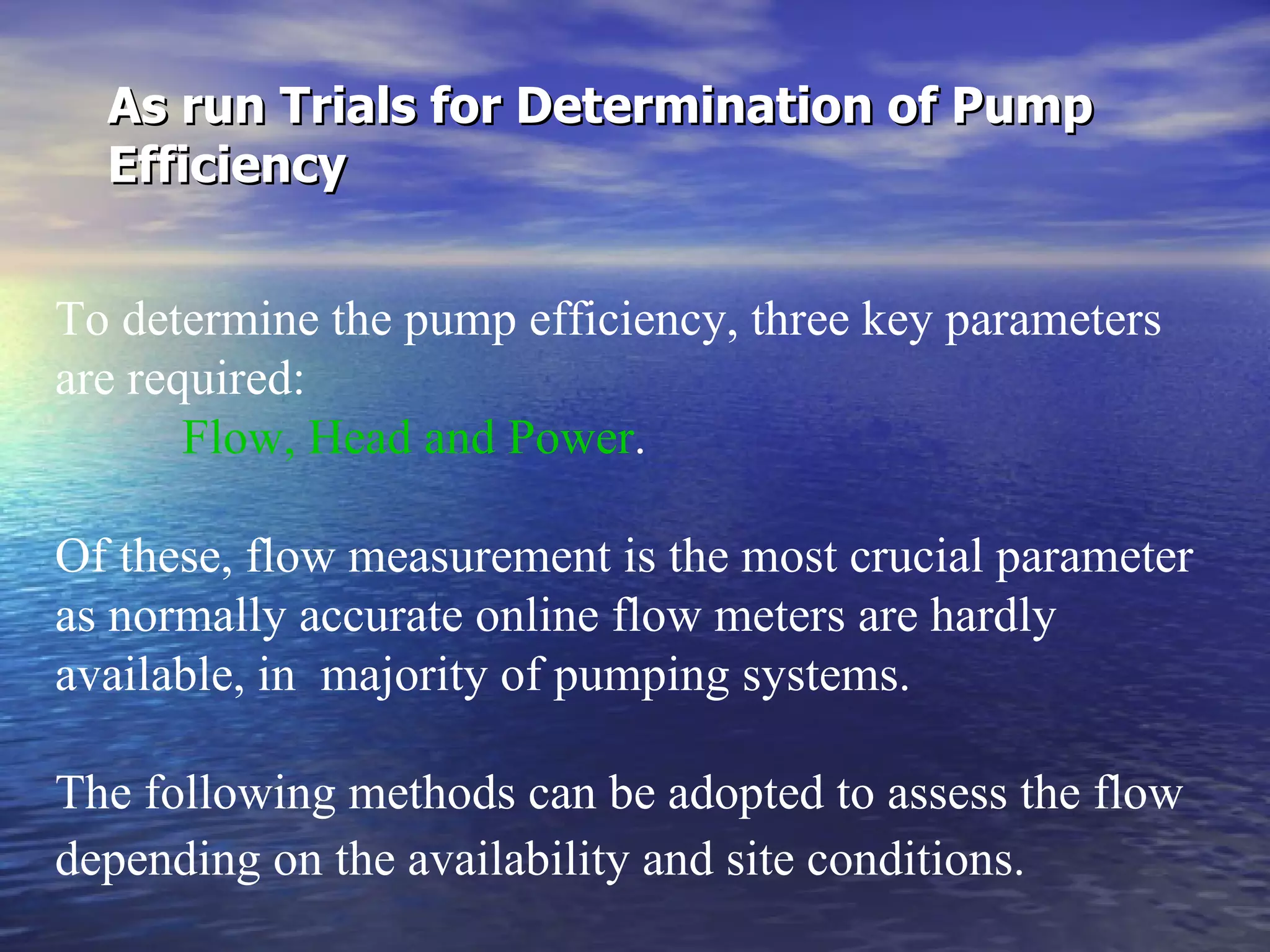 As run Trials for Determination of Pump Efficiency

To determine the pump efficiency, three key parameters are required:
Flow, Head and Power.

Of these, flow measurement is the most crucial parameter as normally accurate online flow meters are hardly available, in majority of pumping systems.

The following methods can be adopted to assess the flow depending on the availability and site conditions.